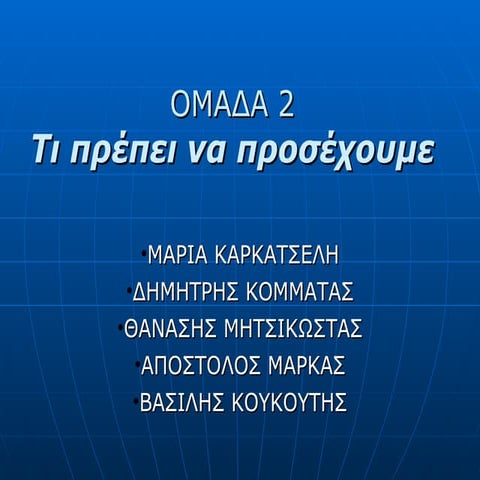 ΟΜΑΔΑ 2
Τι πρέπει να προσέχουμε

•ΜΑΡΙΑ ΚΑΡΚΑΤΣΕΛΗ
•ΔΗΜΗΤΡΗΣ ΚΟΜΜΑΤΑΣ
•ΘΑΝΑΣΗΣ ΜΗΤΣΙΚΩΣΤΑΣ
•ΑΠΟΣΤΟΛΟΣ ΜΑΡΚΑΣ
•ΒΑΣΙΛΗΣ ΚΟΥΚΟΥΤΗΣ